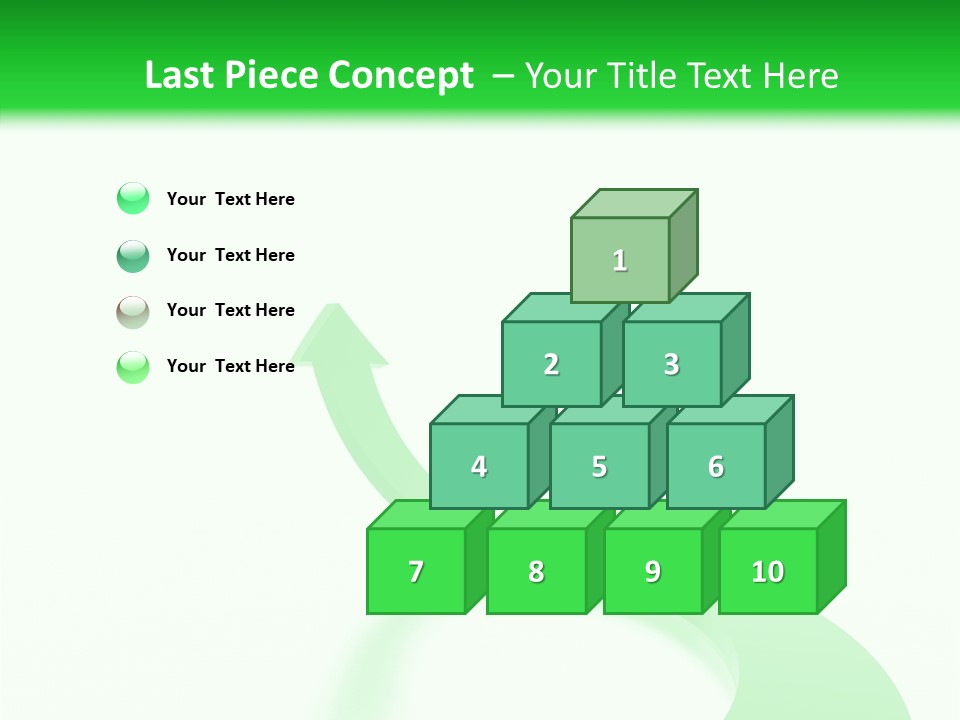 Last Piece Concept – Your Title Text Here

Your Text Here

Your Text Here

Your Text Here

Your Text Here

1

2 3

4 5 6

7 8 9 10